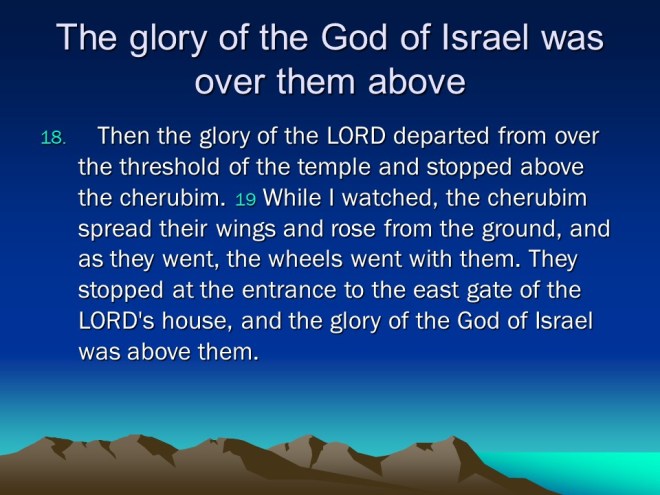 The glory of the God of Israel was over them above

18. Then the glory of the LORD departed from over the threshold of the temple and stopped above the cherubim. 19 While I watched, the cherubim spread their wings and rose from the ground, and as they went, the wheels went with them. They stopped at the entrance to the east gate of the LORD's house, and the glory of the God of Israel was above them.